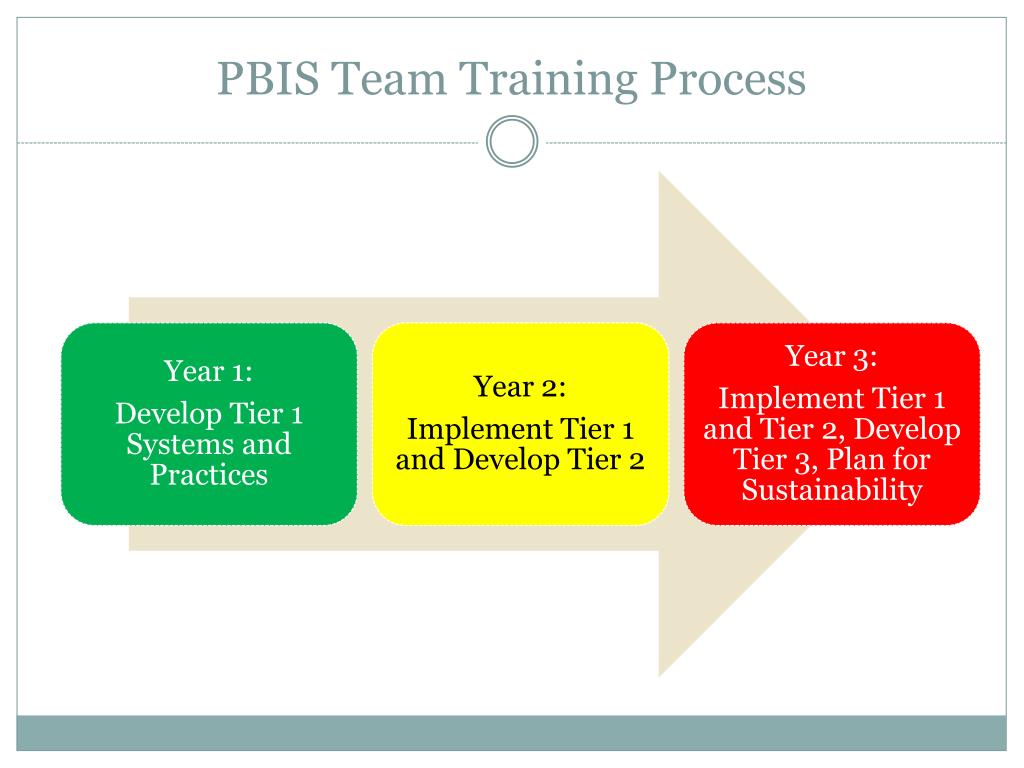 PBIS Team Training Process

Year 1:
Develop Tier 1 Systems and Practices

Year 2:
Implement Tier 1 and Develop Tier 2

Year 3:
Implement Tier 1 and Tier 2, Develop Tier 3, Plan for Sustainability